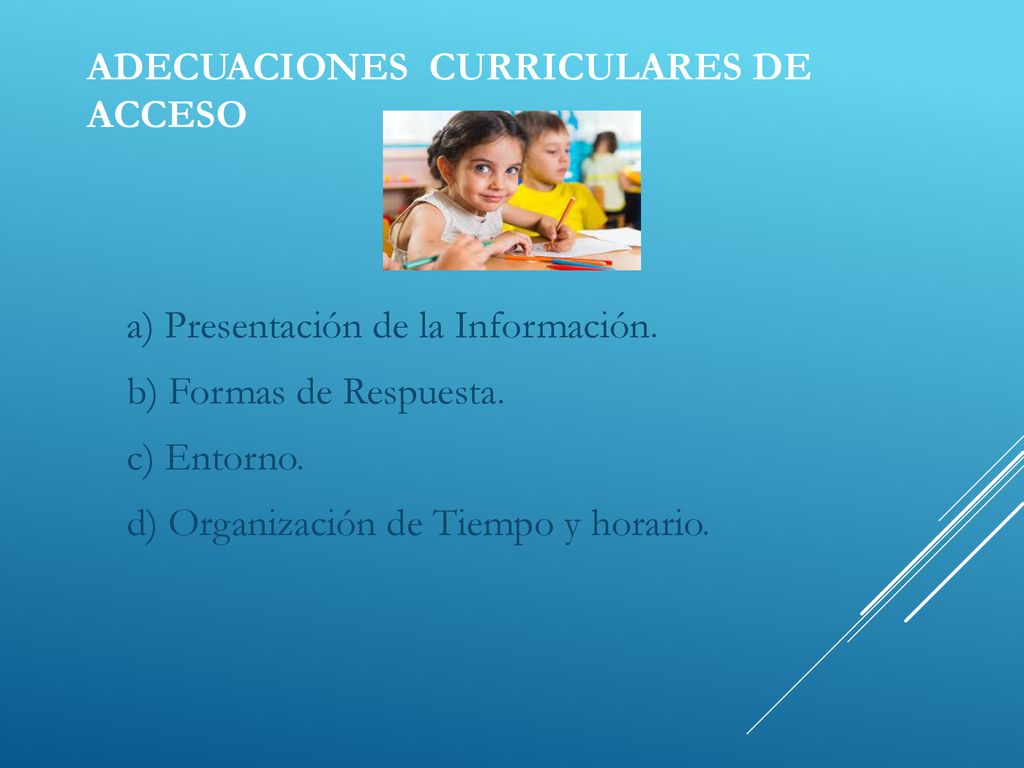 ADECUACIONES CURRICULARES DE ACCESO

a) Presentación de la Información.

b) Formas de Respuesta.

c) Entorno.

d) Organización de Tiempo y horario.